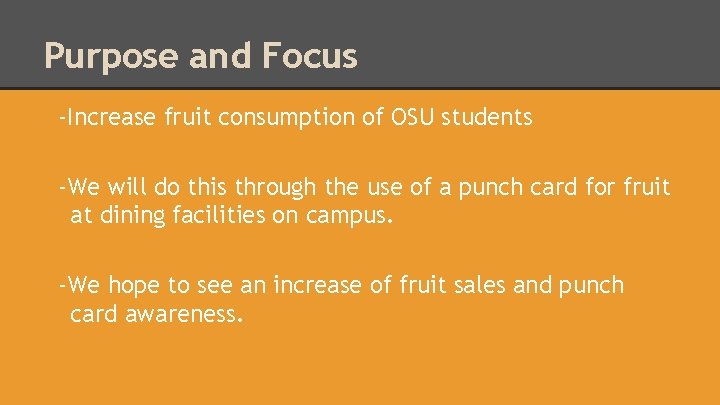 Purpose and Focus

-Increase fruit consumption of OSU students

-We will do this through the use of a punch card for fruit at dining facilities on campus.

-We hope to see an increase of fruit sales and punch card awareness.